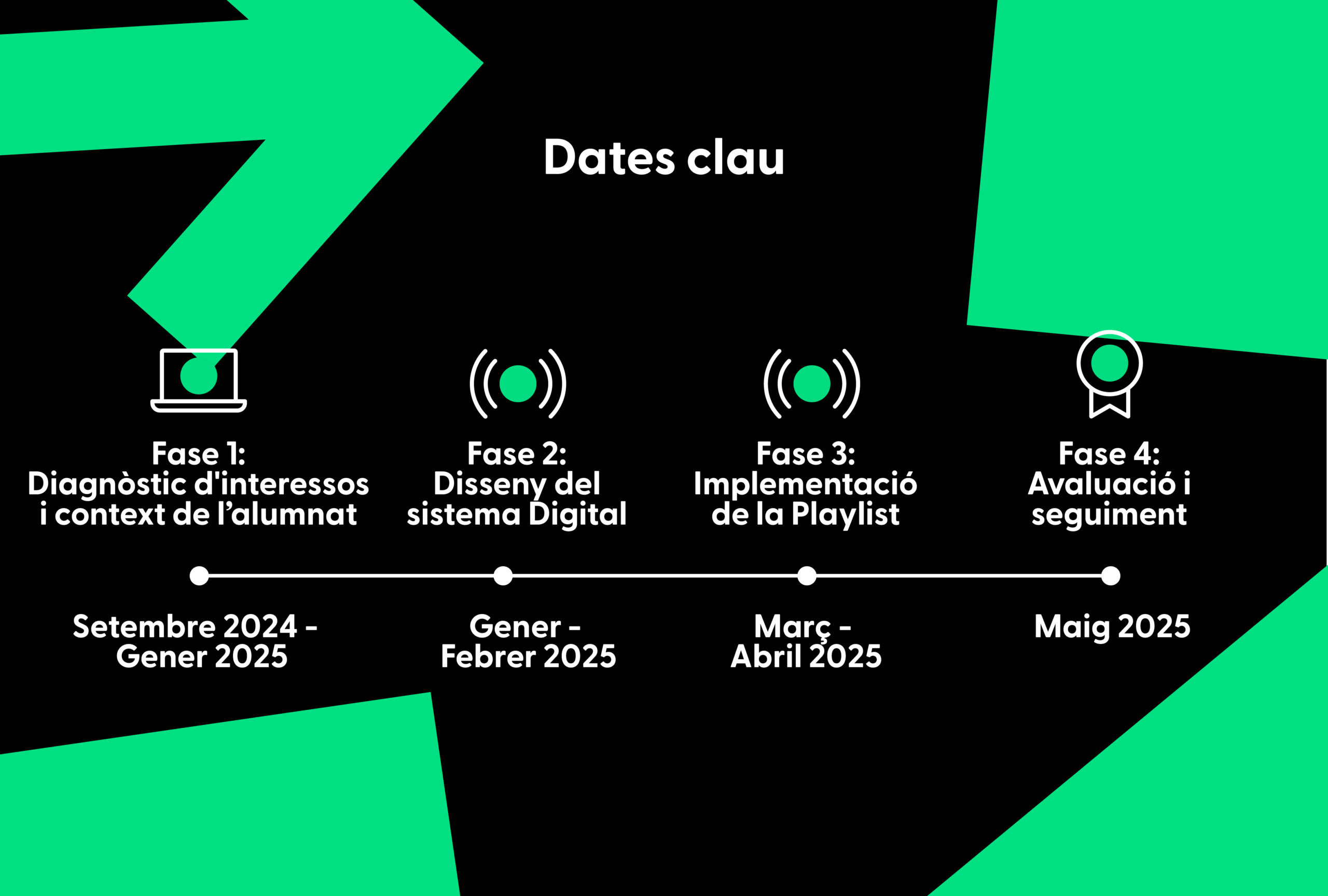 Dates clau

Fase 1:
Diagnòstic d'interessos i context de l’alumnat

Fase 2:
Disseny del sistema Digital

Fase 3:
Implementació de la Playlist

Fase 4:
Avaluació i seguiment

Setembre 2024 - Gener 2025

Gener - Febrer 2025

Març - Abril 2025

Maig 2025